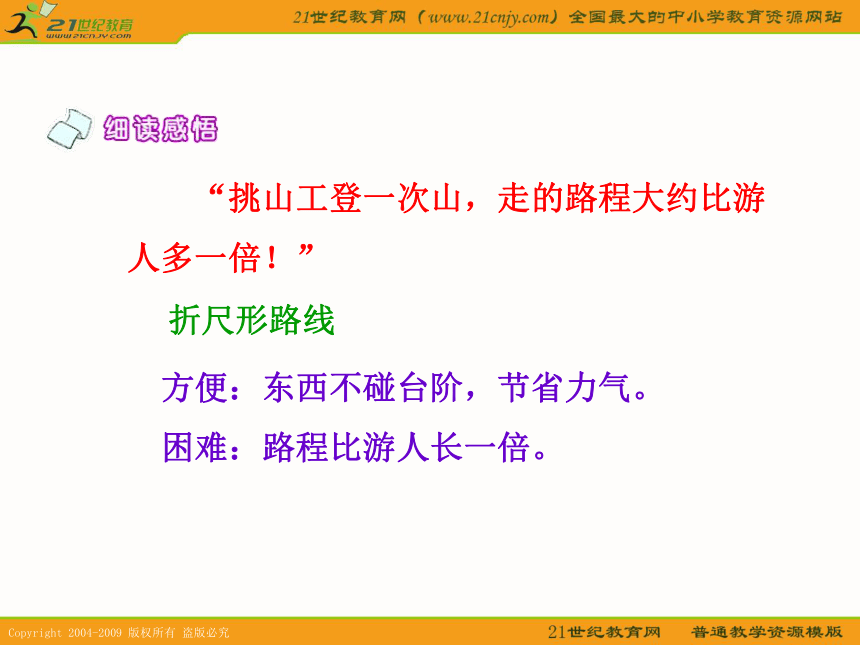 21世纪教育
www.21cnjy.com

21世纪教育网（www.21cnjy.com）全国最大的中小学教育资源网站

细读感悟

“挑山工登一次山，走的路程大约比游人多一倍！”

折尺形路线

方便：东西不碰台阶，节省力气。

困难：路程比游人长一倍。

Copyright 2004-2009 版权所有 盗版必究

21世纪教育网 普通教学资源模版